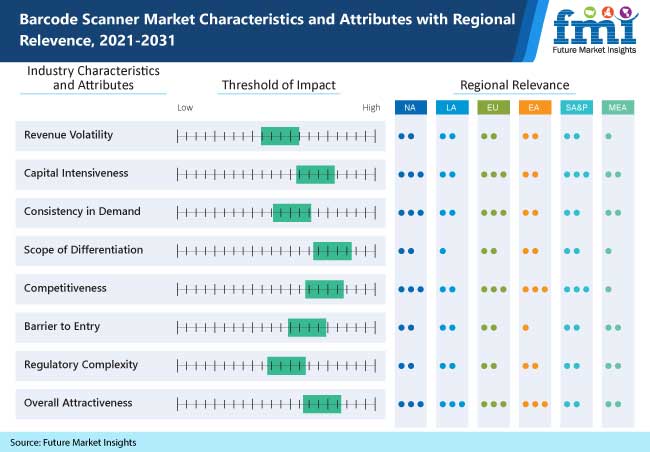 Barcode Scanner Market Characteristics and Attributes with Regional Relevence, 2021-2031

fmi
Future Market Insights

Industry Characteristics and Attributes

Threshold of Impact

Regional Relevance

Low

High

NA LA EU EA SA&P MEA

Revenue Volatility

Capital Intensiveness

Consistency in Demand

Scope of Differentiation

Competitiveness

Barrier to Entry

Regulatory Complexity

Overall Attractiveness

Source: Future Market Insights